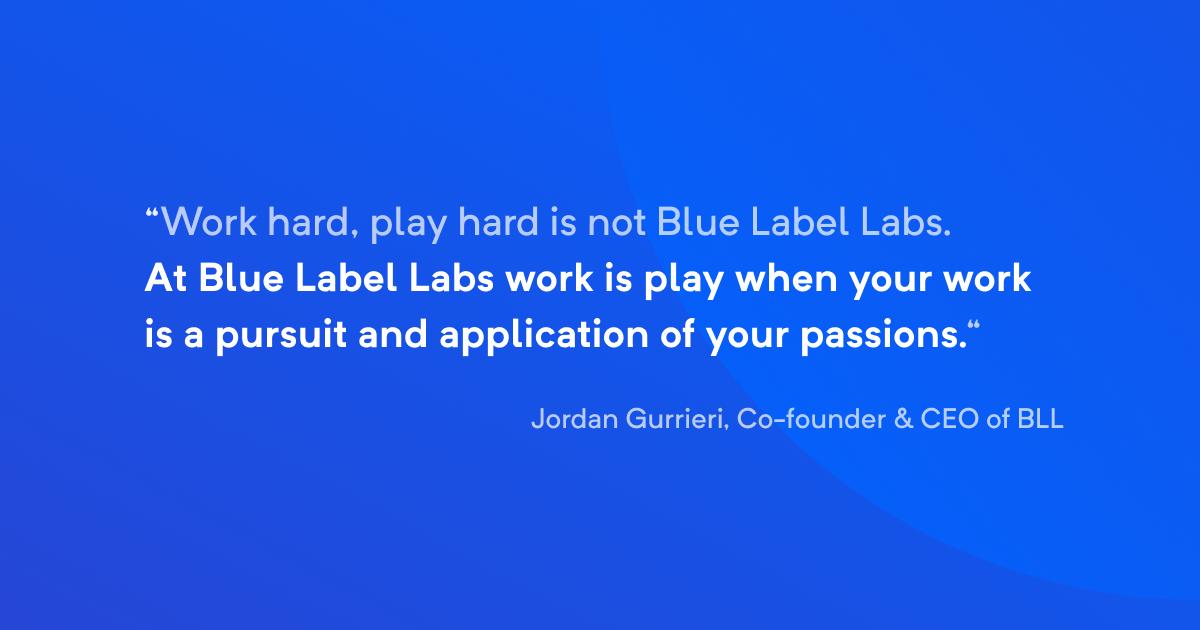 “Work hard, play hard is not Blue Label Labs. At Blue Label Labs work is play when your work is a pursuit and application of your passions.“

Jordan Gurrieri, Co-founder & CEO of BLL